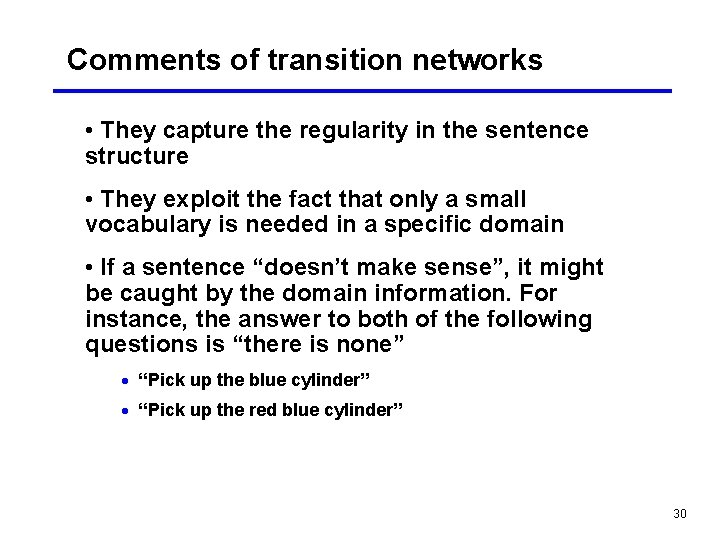 Comments of transition networks

• They capture the regularity in the sentence structure

• They exploit the fact that only a small vocabulary is needed in a specific domain

• If a sentence “doesn’t make sense”, it might be caught by the domain information. For instance, the answer to both of the following questions is “there is none”

• “Pick up the blue cylinder”

• “Pick up the red blue cylinder”

30